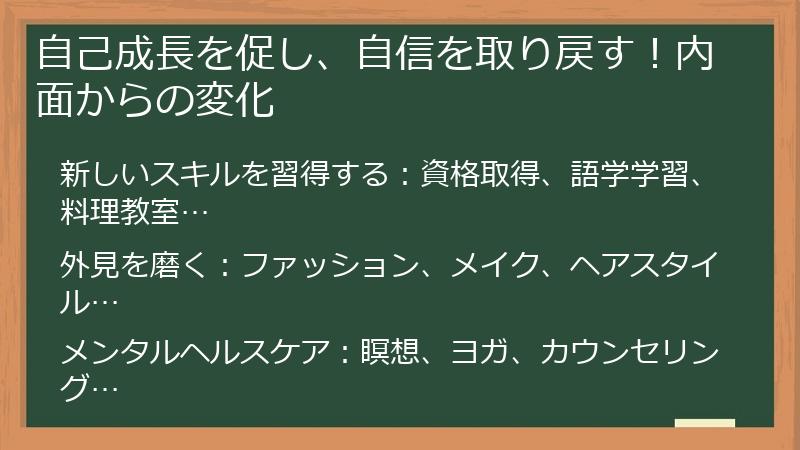 自己成長を促し、自信を取り戻す！内面からの変化

新しいスキルを習得する：資格取得、語学学習、料理教室…

外見を磨く：ファッション、メイク、ヘアスタイル…

メンタルヘルスケア：瞑想、ヨガ、カウンセリング…